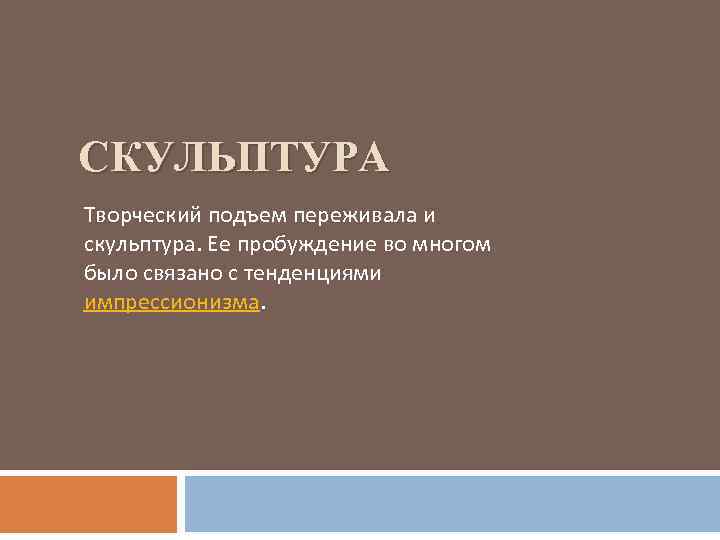 СКУЛЬПТУРА

Творческий подъем переживала и скульптура. Ее пробуждение во многом было связано с тенденциями импрессионизма.